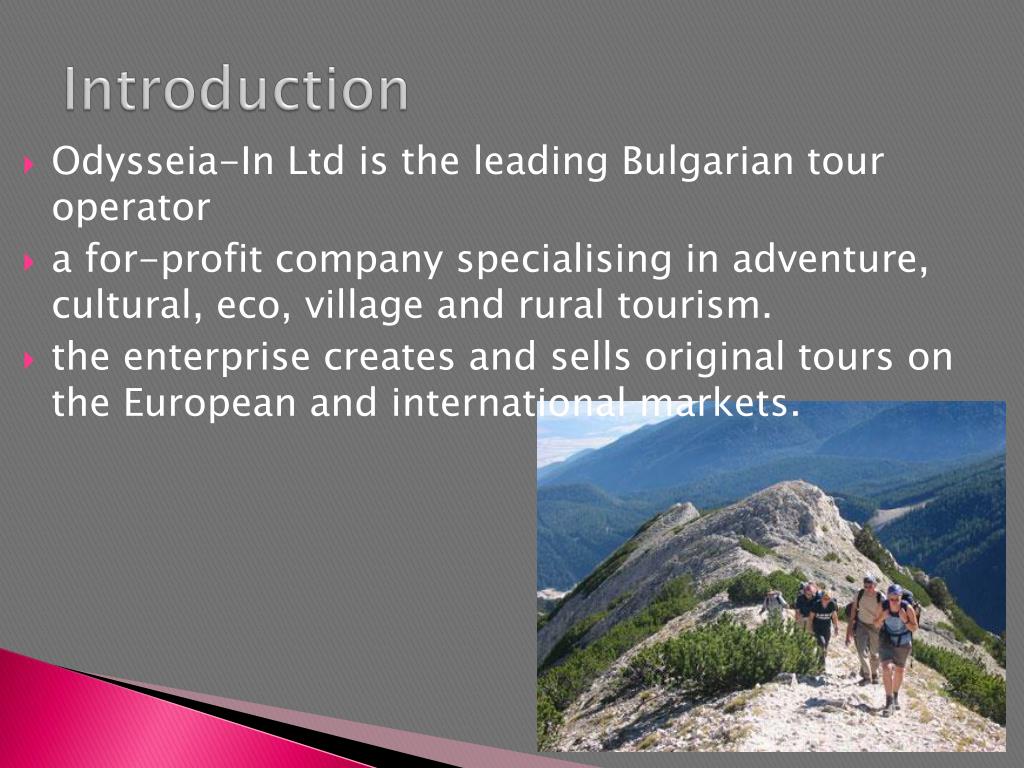 Introduction

Odysseia-In Ltd is the leading Bulgarian tour operator

a for-profit company specialising in adventure, cultural, eco, village and rural tourism.

the enterprise creates and sells original tours on the European and international markets.